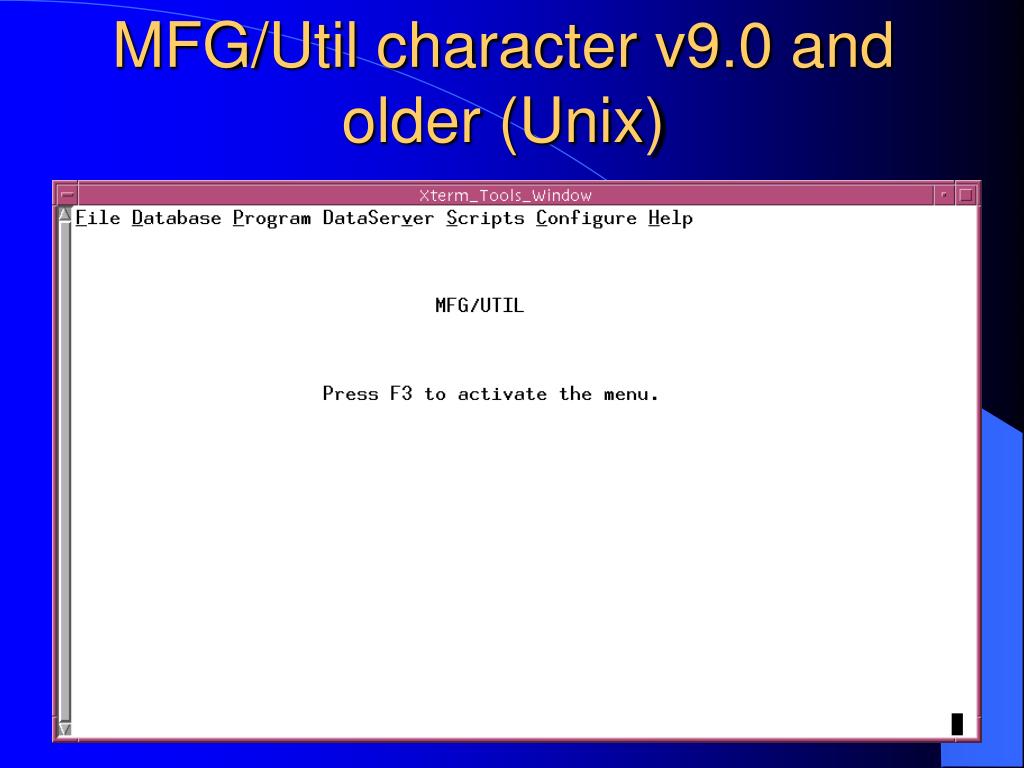 MFG/Util character v9.0 and older (Unix)

Xterm_Tools_Window

File Database Program DataServer Scripts Configure Help

MFG/UTIL

Press F3 to activate the menu.